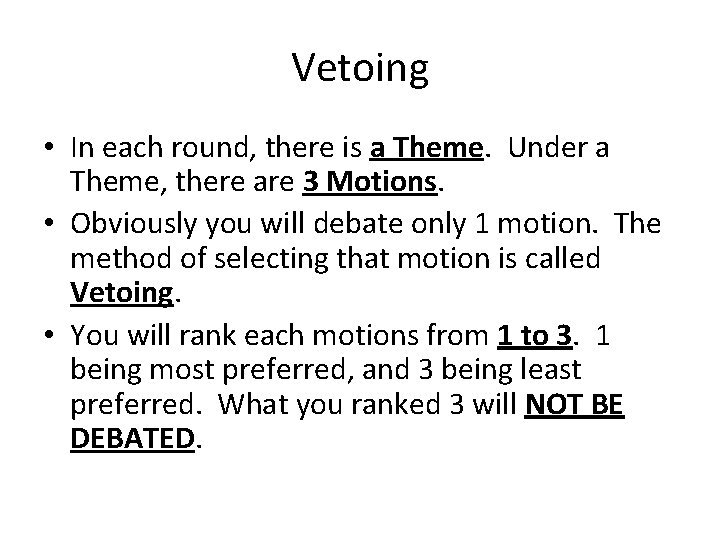 Vetoing

• In each round, there is a Theme. Under a Theme, there are 3 Motions.

• Obviously you will debate only 1 motion. The method of selecting that motion is called Vetoing.

• You will rank each motions from 1 to 3. 1 being most preferred, and 3 being least preferred. What you ranked 3 will NOT BE DEBATED.